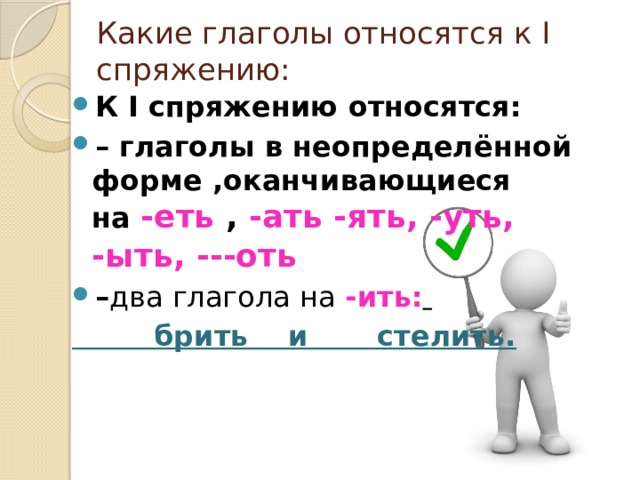 Какие глаголы относятся к I спряжению:

К I спряжению относятся:

– глаголы в неопределённой форме ,оканчивающиеся на -еть , -ать -ять, -уть, -ыть, ---оть

–два глагола на -ить:

брить и стелить.